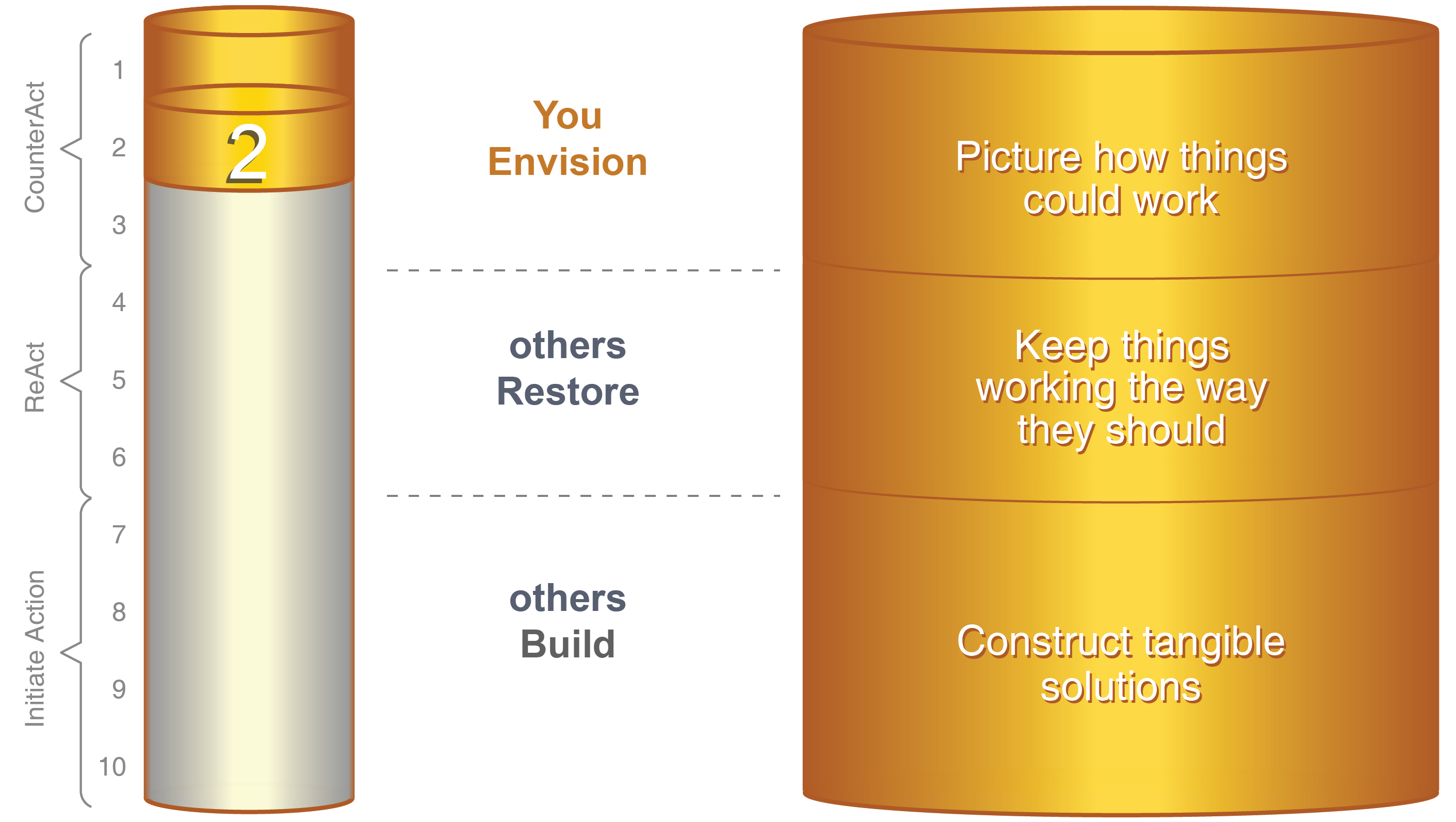 CounterAct
ReAct
Initiate Action

1
2
3
4
5
6
7
8
9
10

2

You
Envision

others
Restore

others
Build

Picture how things could work

Keep things working the way they should

Construct tangible solutions